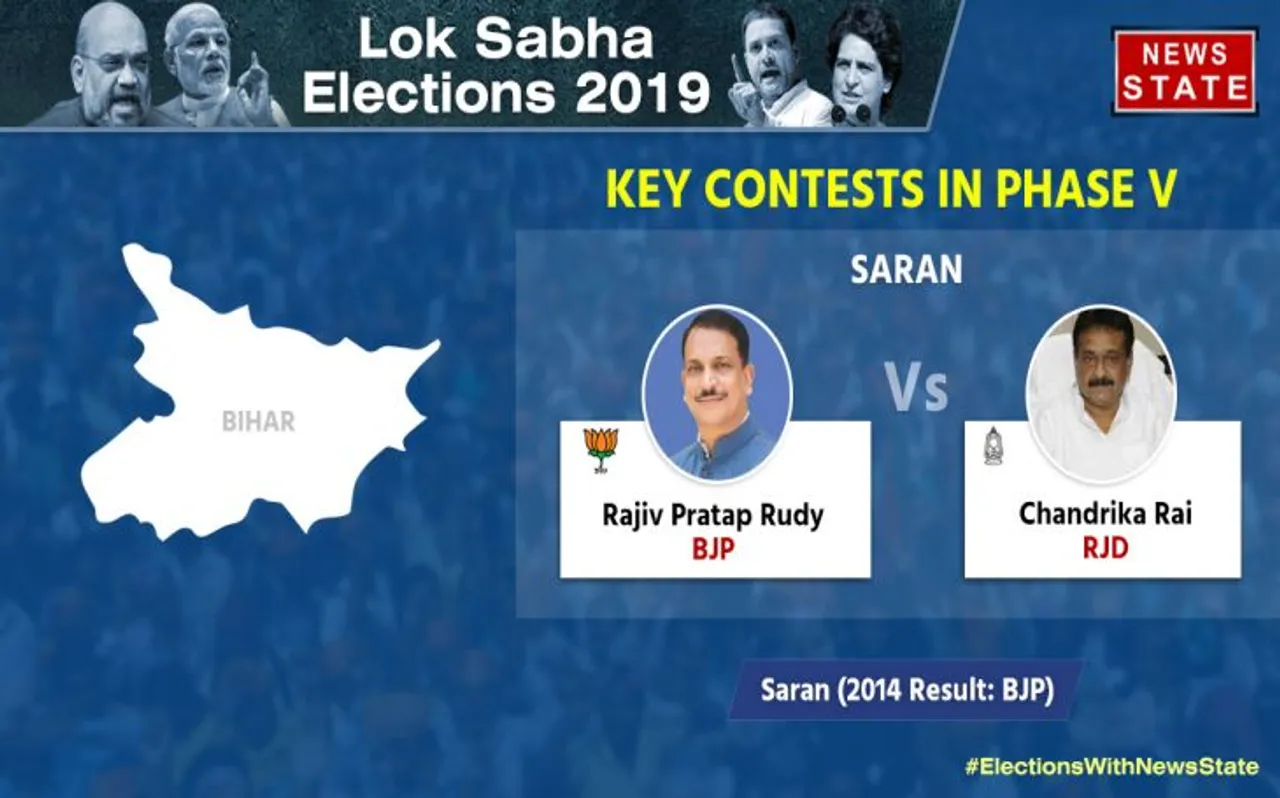 Lok Sabha Elections 2019

NEWS STATE

KEY CONTESTS IN PHASE V

BIHAR

SARAN

Rajiv Pratap Rudy
BJP

Vs

Chandrika Rai
RJD

Saran (2014 Result: BJP)

#ElectionsWithNewsState